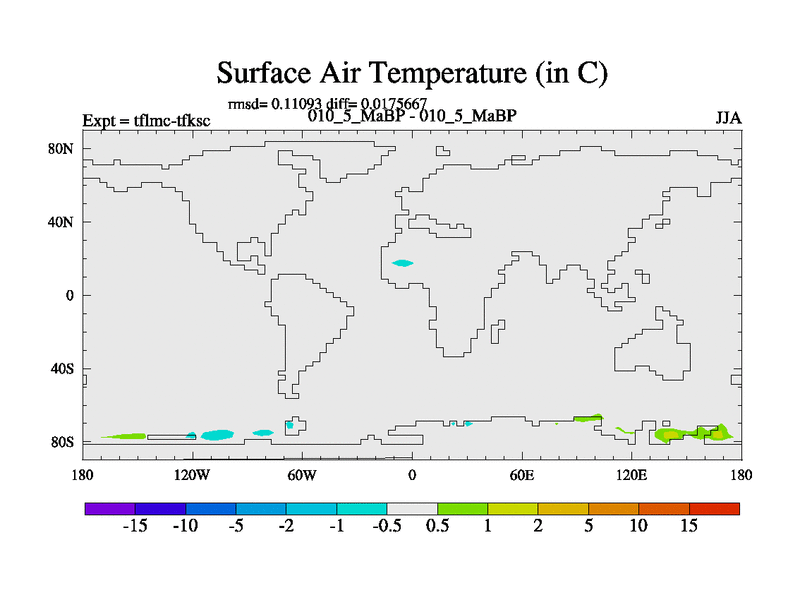 Surface Air Temperature (in C)

rmsd= 0.11093 diff= 0.0175667

Expt = tflmc-tfksc

010_5_MaBP - 010_5_MaBP

JJA

80N
40N
0
40S
80S

180
120W
60W
0
60E
120E
180

-15 -10 -5 -2 -1 -0.5 0.5 1 2 5 10 15